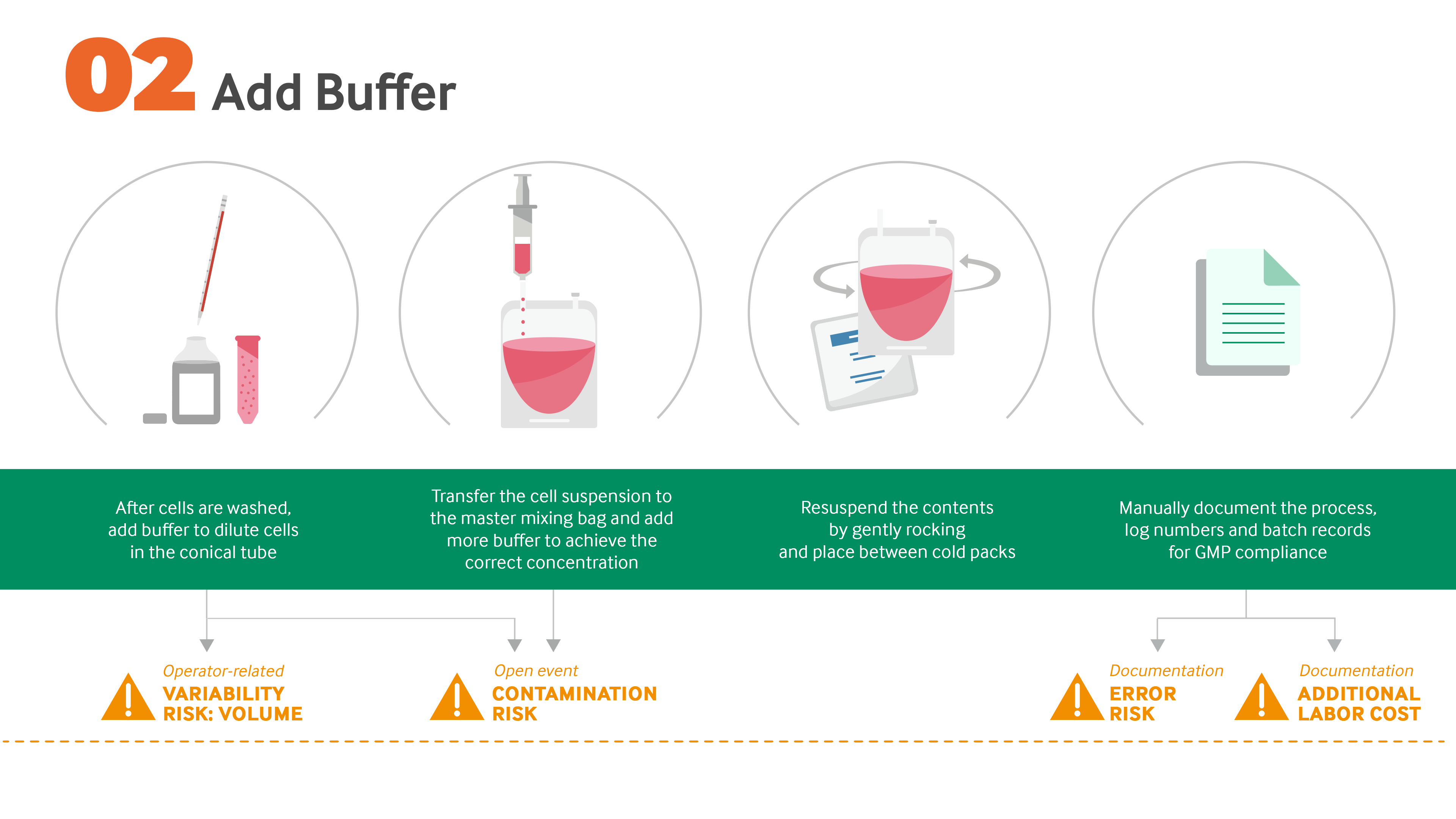 02 Add Buffer

After cells are washed, add buffer to dilute cells in the conical tube

Transfer the cell suspension to the master mixing bag and add more buffer to achieve the correct concentration

Resuspend the contents by gently rocking and place between cold packs

Manually document the process, log numbers and batch records for GMP compliance

Operator-related
VARIABILITY RISK: VOLUME

Open event
CONTAMINATION RISK

Documentation
ERROR RISK

Documentation
ADDITIONAL LABOR COST